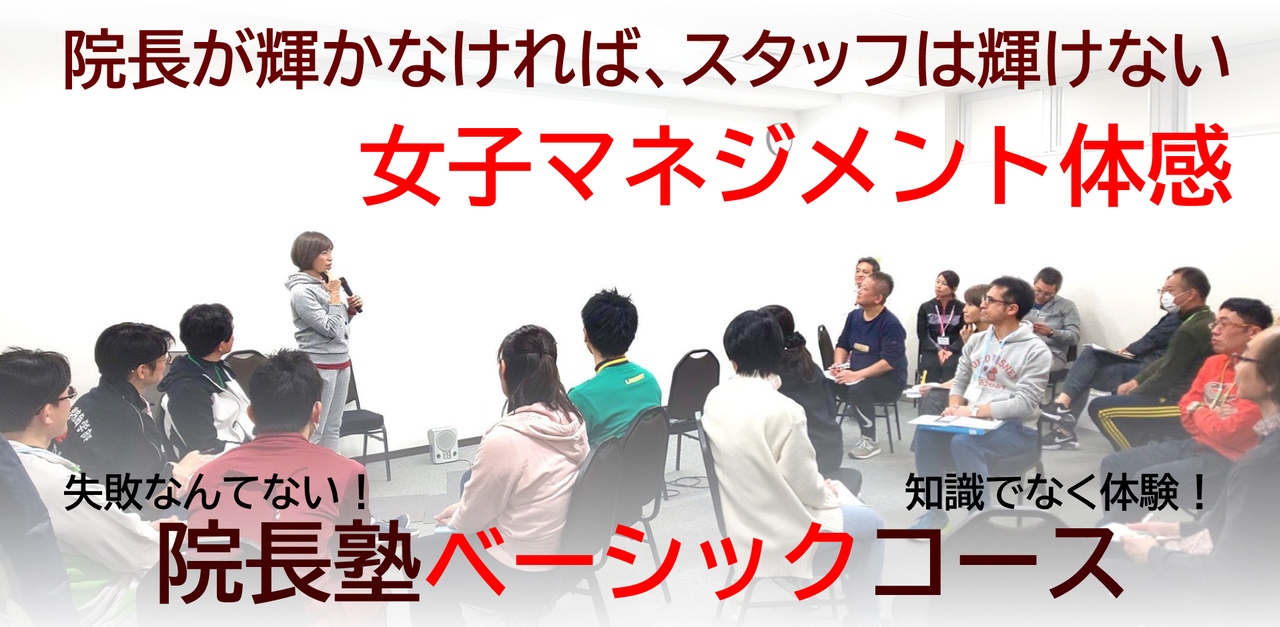 院長が輝かなければ、スタッフは輝けない

女子マネジメント体感

失敗なんてない！

知識でなく体験！

院長塾ベーシックコース